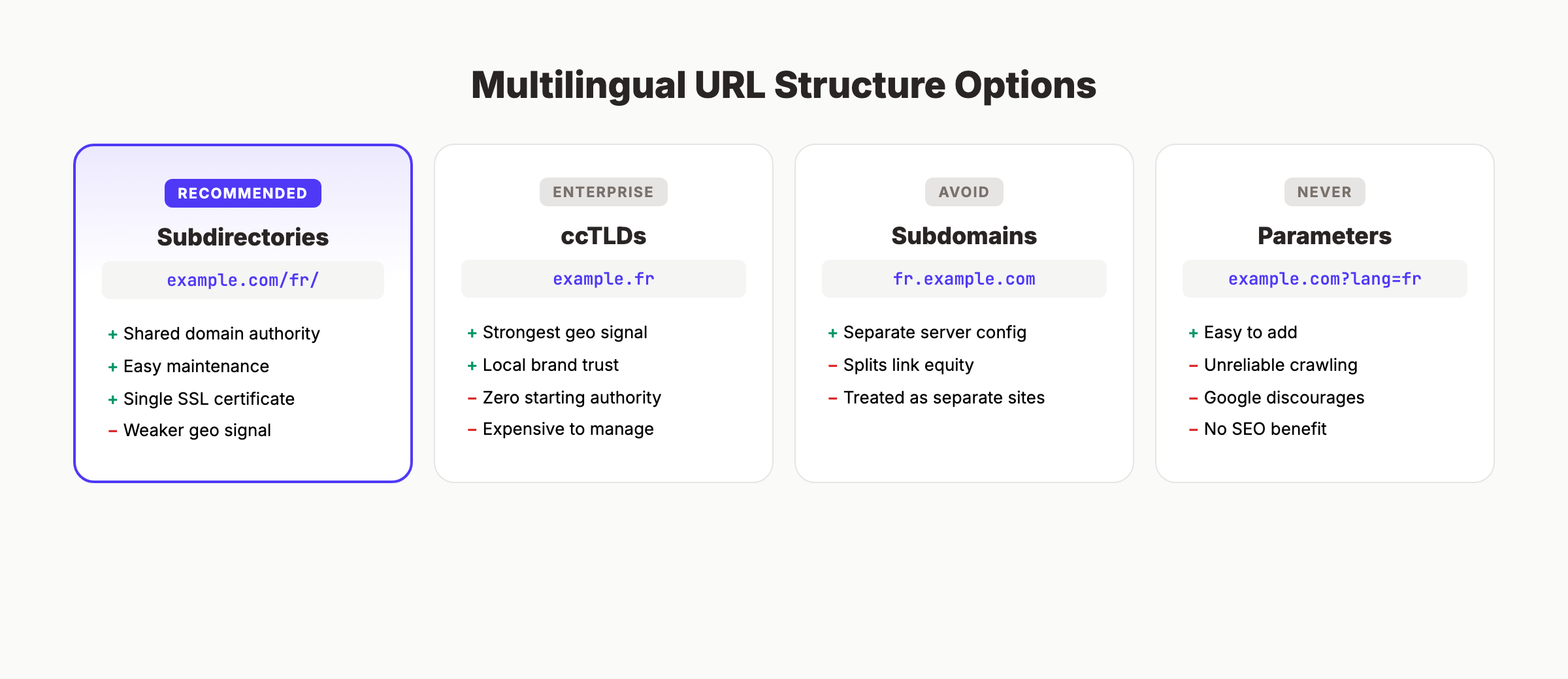 Multilingual URL Structure Options

RECOMMENDED

Subdirectories

example.com/fr/

+ Shared domain authority
+ Easy maintenance
+ Single SSL certificate
– Weaker geo signal

ENTERPRISE

ccTLDs

example.fr

+ Strongest geo signal
+ Local brand trust
– Zero starting authority
– Expensive to manage

AVOID

Subdomains

fr.example.com

+ Separate server config
– Splits link equity
– Treated as separate sites

NEVER

Parameters

example.com?lang=fr

+ Easy to add
– Unreliable crawling
– Google discourages
– No SEO benefit